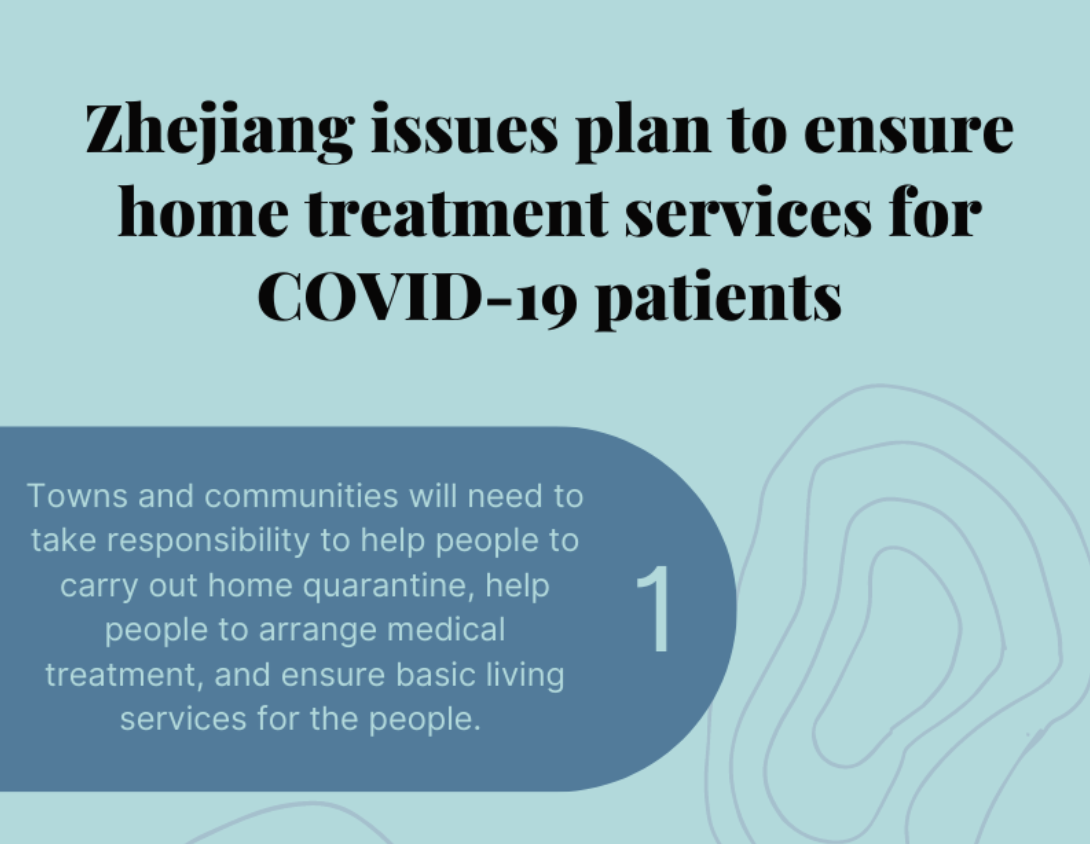 Zhejiang issues plan to ensure home treatment services for COVID-19 patients

Towns and communities will need to take responsibility to help people to carry out home quarantine, help people to arrange medical treatment, and ensure basic living services for the people.

1